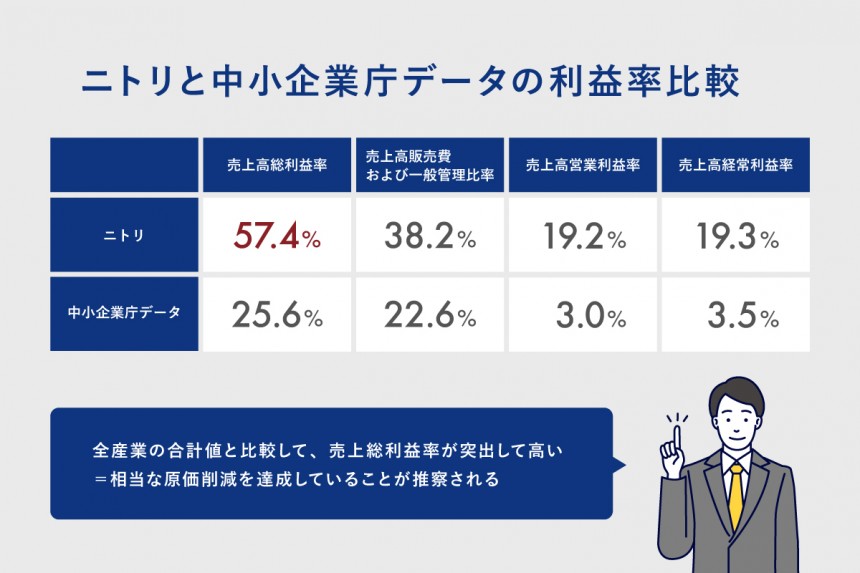 ニトリと中小企業庁データの利益率比較

|  | 売上高総利益率 | 売上高販売費および一般管理比率 | 売上高営業利益率 | 売上高経常利益率 |
|---|---|---|---|---|
| ニトリ | 57.4% | 38.2% | 19.2% | 19.3% |
| 中小企業庁データ | 25.6% | 22.6% | 3.0% | 3.5% |

全産業の合計値と比較して、売上総利益率が突出して高い
＝相当な原価削減を達成していることが推察される